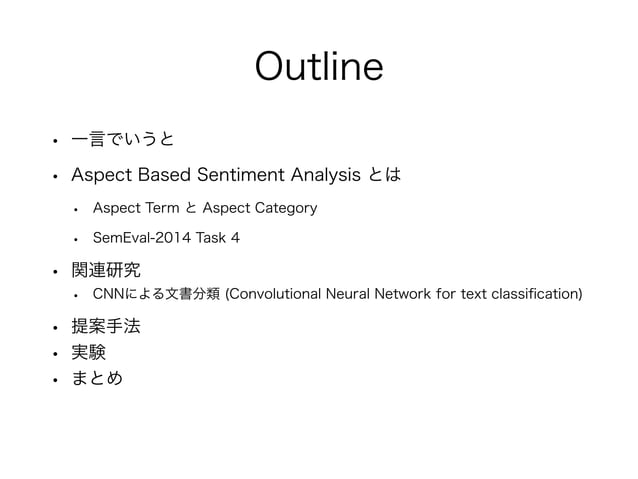 Outline

• 一言でいうと
• Aspect Based Sentiment Analysis とは
  • Aspect Term と Aspect Category
  • SemEval-2014 Task 4
• 関連研究
  • CNNによる文書分類 (Convolutional Neural Network for text classification)
• 提案手法
• 実験
• まとめ